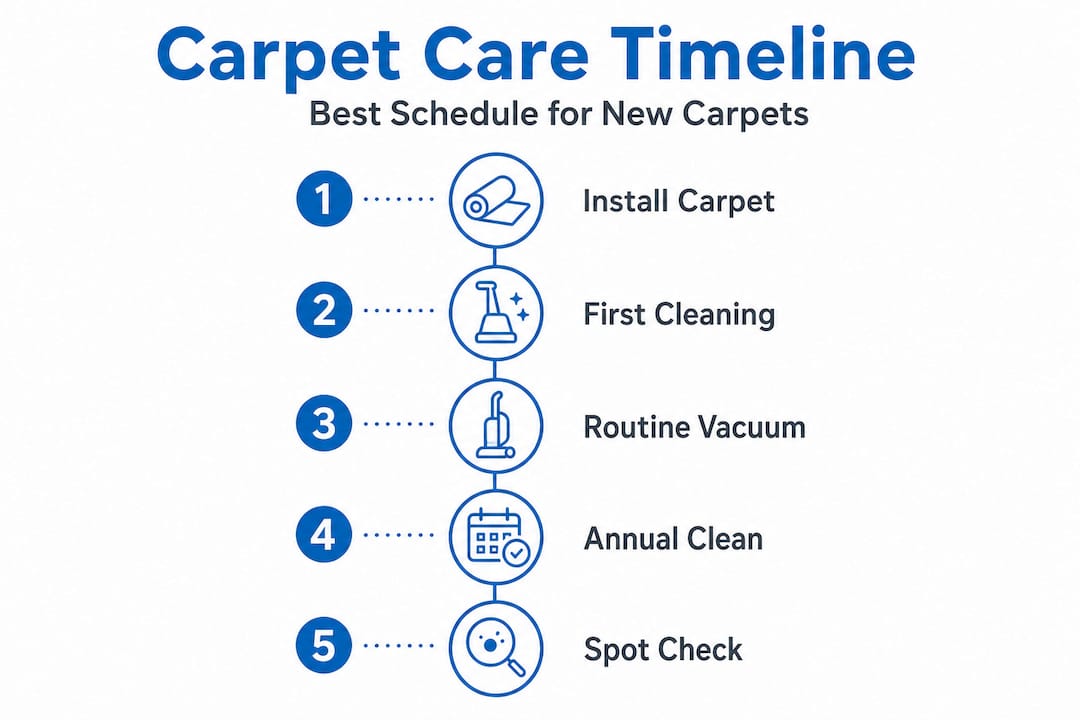 Carpet Care Timeline

Best Schedule for New Carpets

1 Install Carpet

2 First Cleaning

3 Routine Vacuum

4 Annual Clean

5 Spot Check